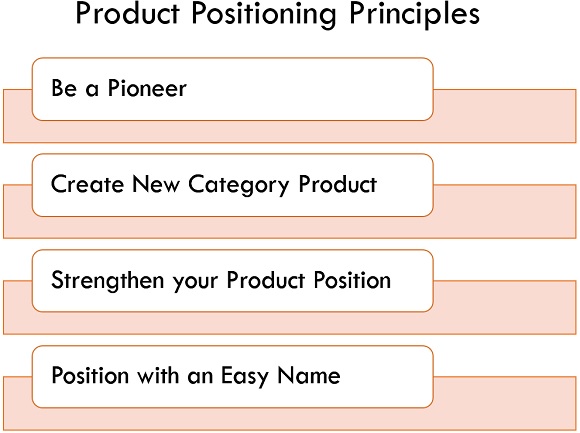 Product Positioning Principles

Be a Pioneer

Create New Category Product

Strengthen your Product Position

Position with an Easy Name